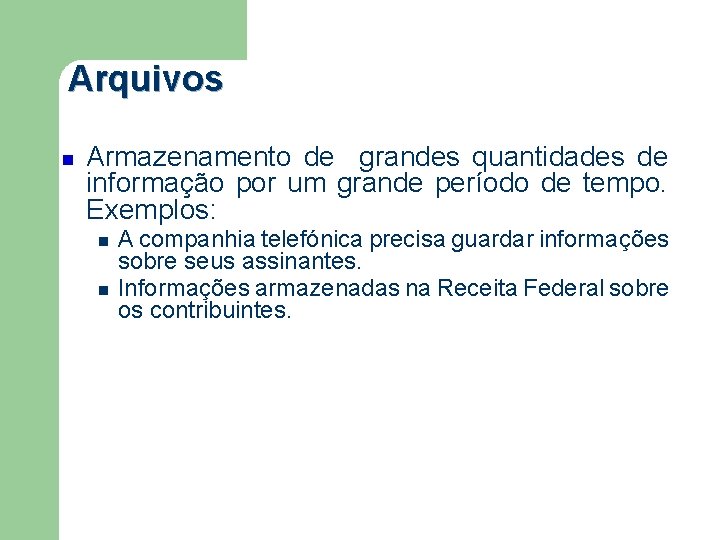 Arquivos

Armazenamento de grandes quantidades de informação por um grande período de tempo. Exemplos:

A companhia telefónica precisa guardar informações sobre seus assinantes.

Informações armazenadas na Receita Federal sobre os contribuintes.